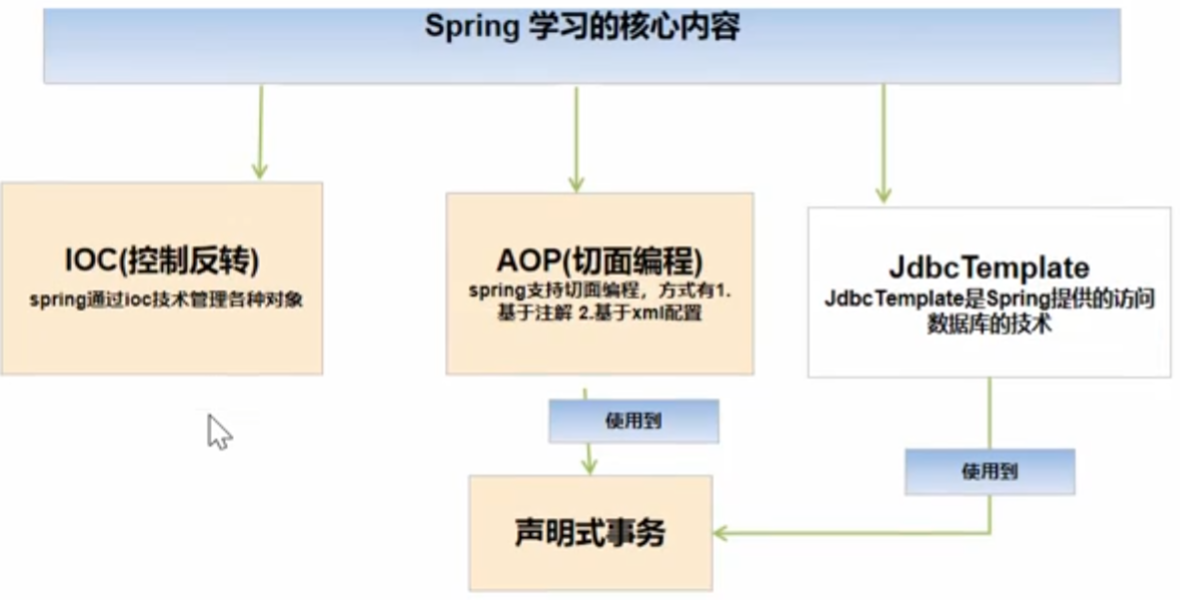 Spring 学习的核心内容

IOC(控制反转)
spring通过ioc技术管理各种对象

AOP(切面编程)
spring支持切面编程，方式有1.基于注解 2.基于xml配置

JdbcTemplate
JdbcTemplate是Spring提供的访问数据库的技术

使用到

使用到

声明式事务